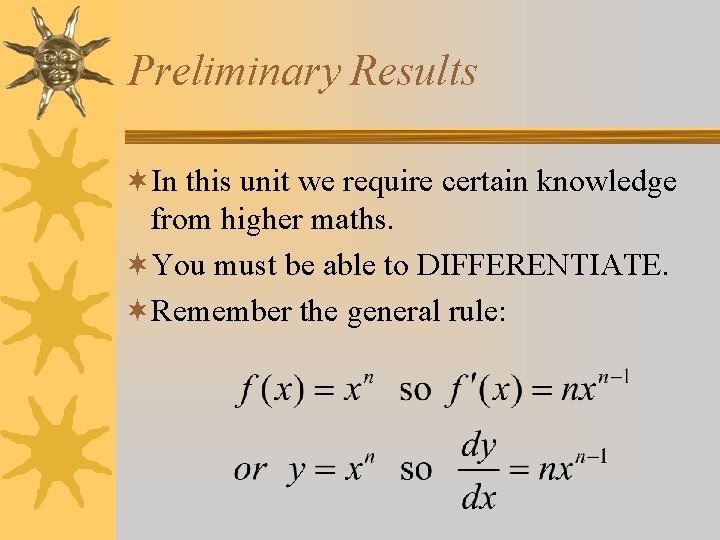 Preliminary Results

In this unit we require certain knowledge from higher maths.

You must be able to DIFFERENTIATE.

Remember the general rule:

$f(x) = x^n$ so $f'(x) = nx^{n-1}$

$or \ y = x^n$ so $\frac{dy}{dx} = nx^{n-1}$